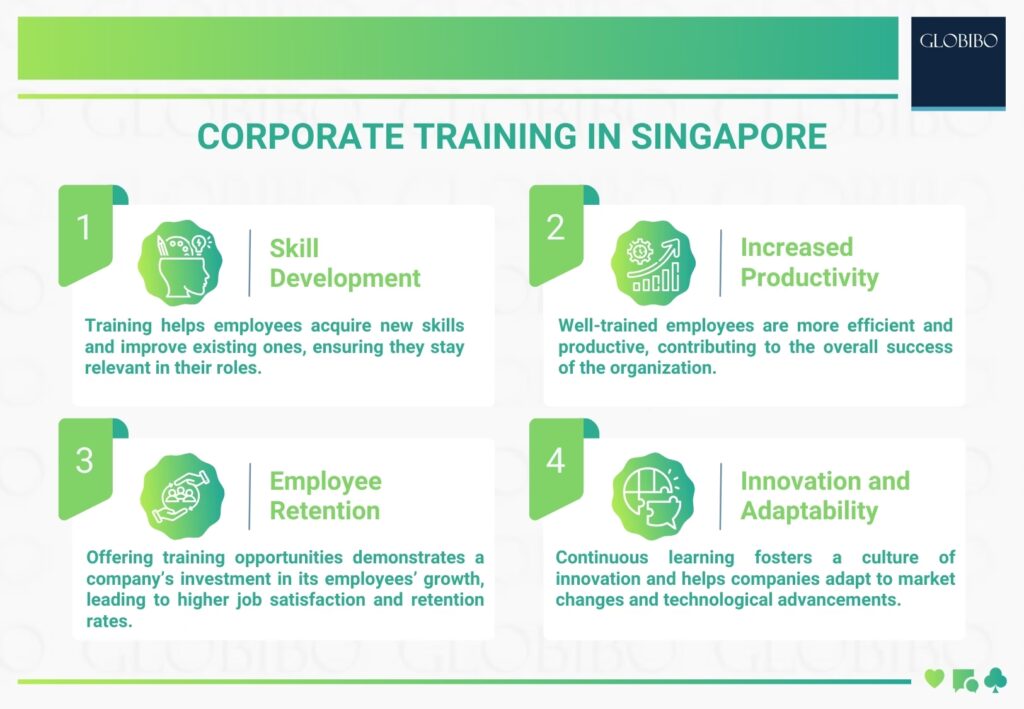 GLOBIBO

CORPORATE TRAINING IN SINGAPORE

1

Skill Development

Training helps employees acquire new skills and improve existing ones, ensuring they stay relevant in their roles.

2

Increased Productivity

Well-trained employees are more efficient and productive, contributing to the overall success of the organization.

3

Employee Retention

Offering training opportunities demonstrates a company's investment in its employees' growth, leading to higher job satisfaction and retention rates.

4

Innovation and Adaptability

Continuous learning fosters a culture of innovation and helps companies adapt to market changes and technological advancements.